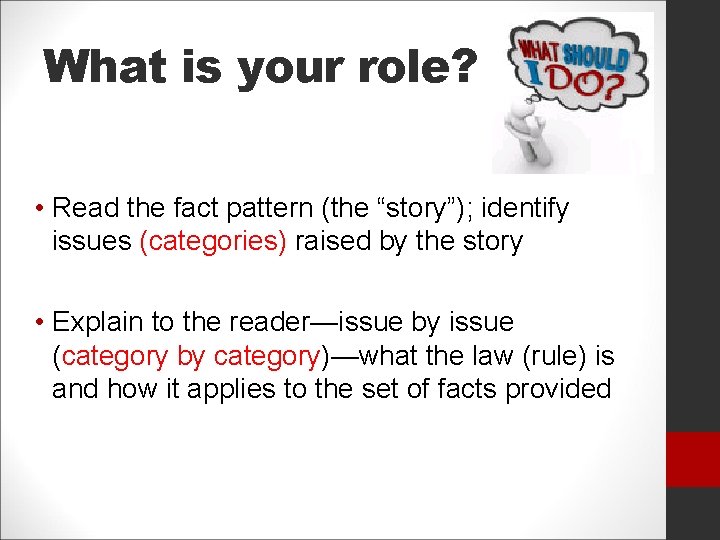 What is your role?

WHAT SHOULD I DO?

• Read the fact pattern (the “story”); identify issues (categories) raised by the story

• Explain to the reader—issue by issue (category by category)—what the law (rule) is and how it applies to the set of facts provided